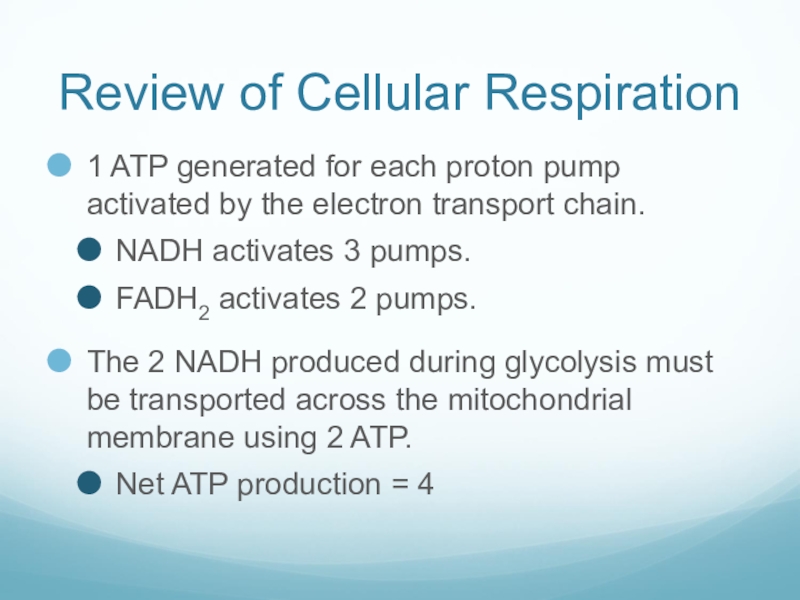 Review of Cellular Respiration

1 ATP generated for each proton pump activated by the electron transport chain.

NADH activates 3 pumps.

$FADH_2$ activates 2 pumps.

The 2 NADH produced during glycolysis must be transported across the mitochondrial membrane using 2 ATP.

Net ATP production = 4